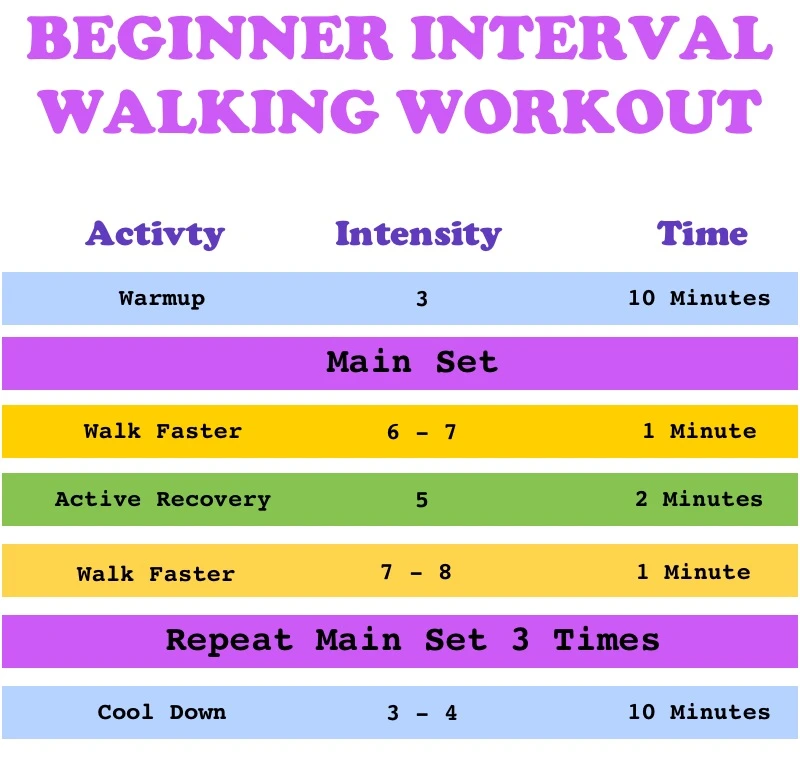 BEGINNER INTERVAL WALKING WORKOUT

| Activty | Intensity | Time |
|---|---|---|
| Warmup | 3 | 10 Minutes |
| Main Set | | |
| Walk Faster | 6 - 7 | 1 Minute |
| Active Recovery | 5 | 2 Minutes |
| Walk Faster | 7 - 8 | 1 Minute |
| Repeat Main Set 3 Times | | |
| Cool Down | 3 - 4 | 10 Minutes |